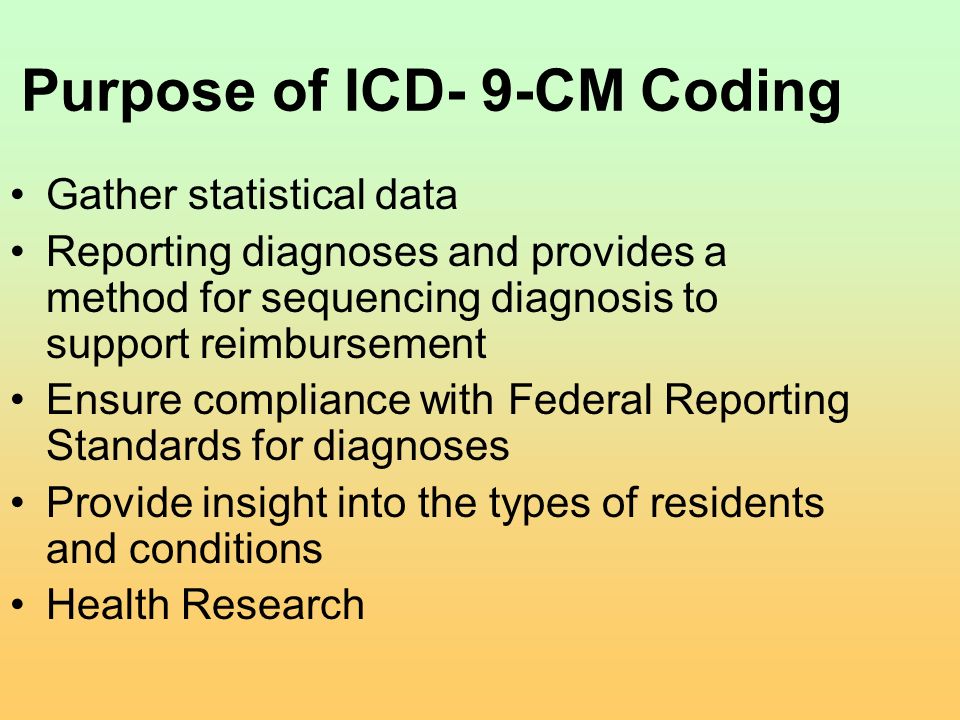 Purpose of ICD- 9-CM Coding

• Gather statistical data
• Reporting diagnoses and provides a method for sequencing diagnosis to support reimbursement
• Ensure compliance with Federal Reporting Standards for diagnoses
• Provide insight into the types of residents and conditions
• Health Research